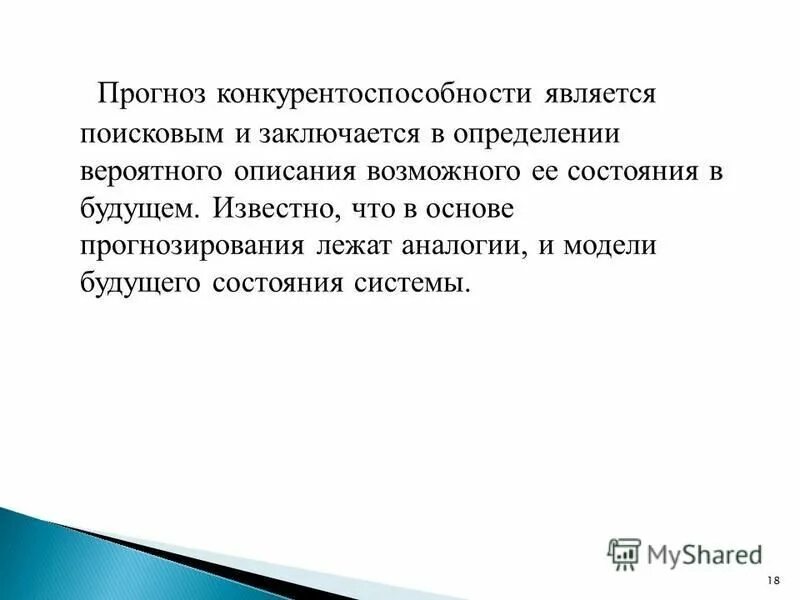 Прогноз конкурентоспособности является поисковым и заключается в определении вероятного описания возможного ее состояния в будущем. Известно, что в основе прогнозирования лежат аналогии, и модели будущего состояния системы.

MyShared

18